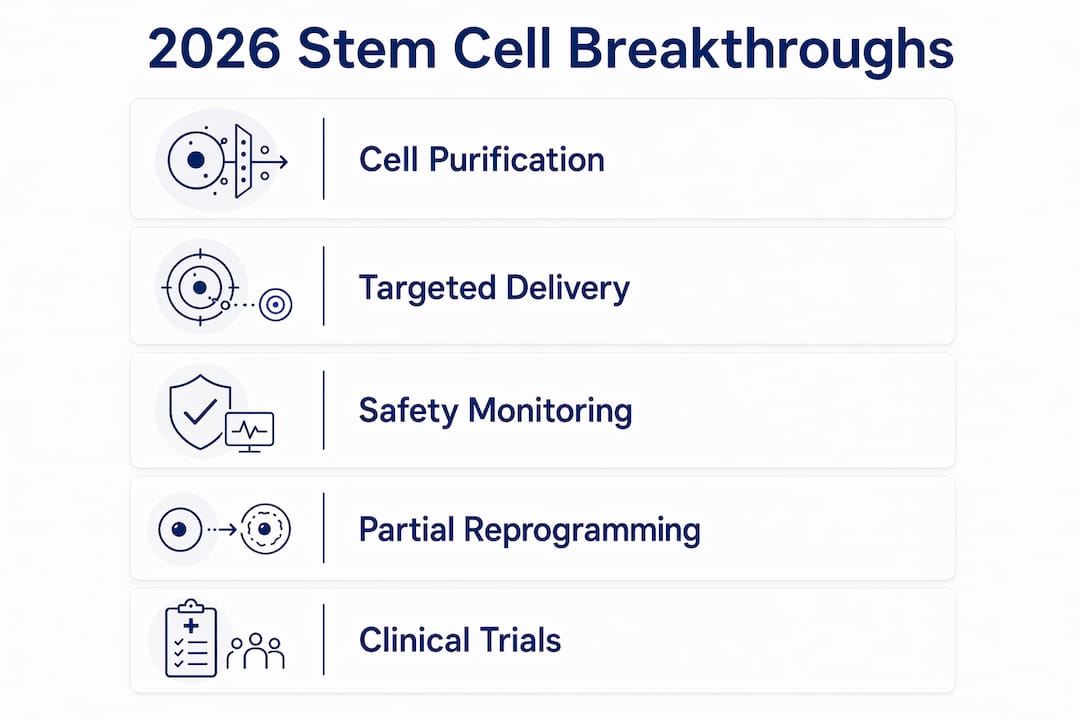 2026 Stem Cell Breakthroughs

Cell Purification

Targeted Delivery

Safety Monitoring

Partial Reprogramming

Clinical Trials